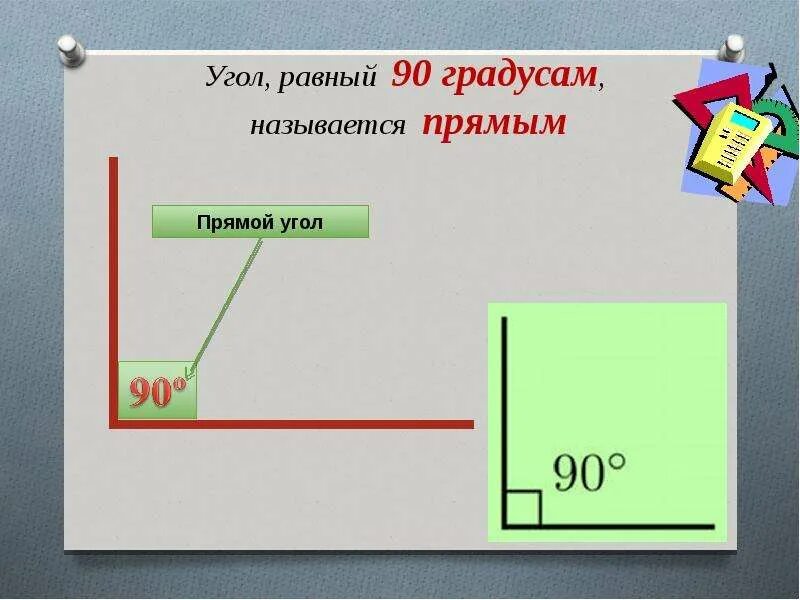 Угол, равный 90 градусам, называется прямым

Прямой угол

$90°$

$90°$